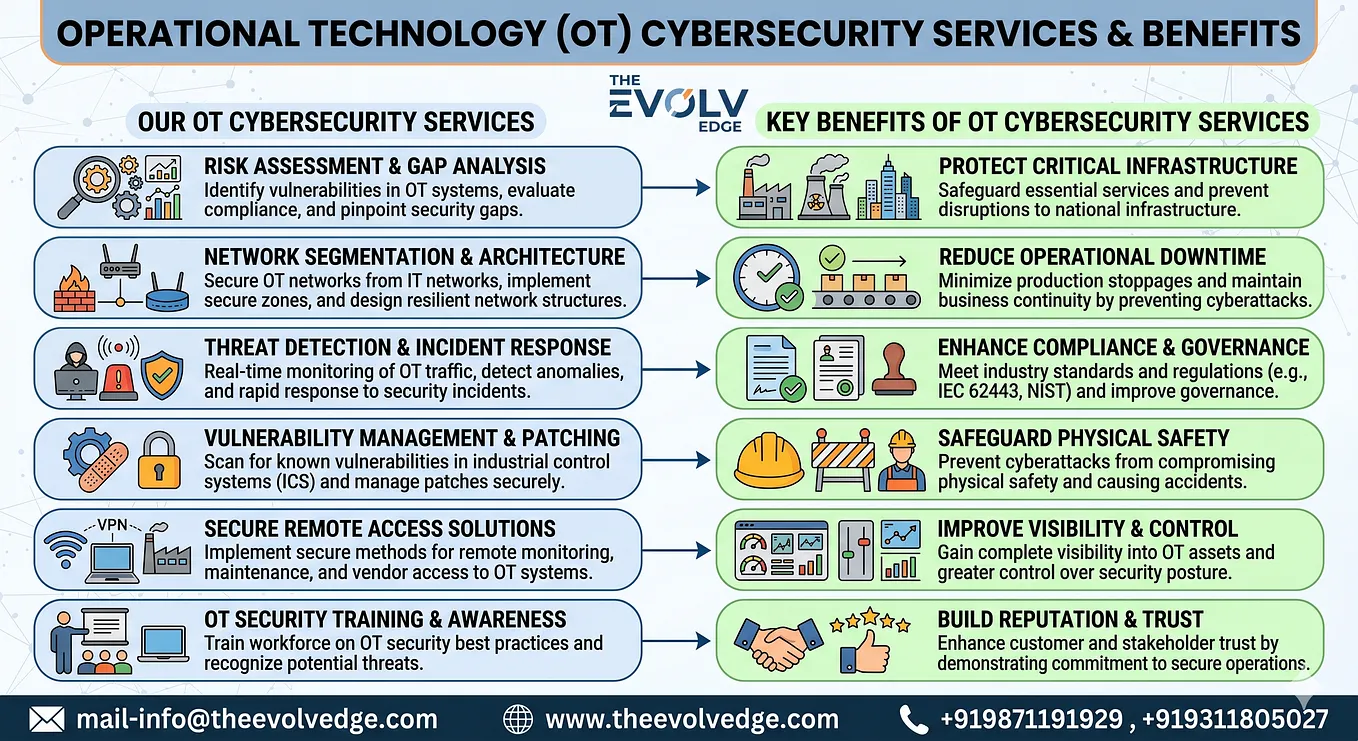 OPERATIONAL TECHNOLOGY (OT) CYBERSECURITY SERVICES & BENEFITS

THE EVOLV EDGE

OUR OT CYBERSECURITY SERVICES

RISK ASSESSMENT & GAP ANALYSIS
Identify vulnerabilities in OT systems, evaluate compliance, and pinpoint security gaps.

NETWORK SEGMENTATION & ARCHITECTURE
Secure OT networks from IT networks, implement secure zones, and design resilient network structures.

THREAT DETECTION & INCIDENT RESPONSE
Real-time monitoring of OT traffic, detect anomalies, and rapid response to security incidents.

VULNERABILITY MANAGEMENT & PATCHING
Scan for known vulnerabilities in industrial control systems (ICS) and manage patches securely.

VPN

SECURE REMOTE ACCESS SOLUTIONS
Implement secure methods for remote monitoring, maintenance, and vendor access to OT systems.

OT SECURITY TRAINING & AWARENESS
Train workforce on OT security best practices and recognize potential threats.

KEY BENEFITS OF OT CYBERSECURITY SERVICES

PROTECT CRITICAL INFRASTRUCTURE
Safeguard essential services and prevent disruptions to national infrastructure.

REDUCE OPERATIONAL DOWNTIME
Minimize production stoppages and maintain business continuity by preventing cyberattacks.

ENHANCE COMPLIANCE & GOVERNANCE
Meet industry standards and regulations (e.g., IEC 62443, NIST) and improve governance.

SAFEGUARD PHYSICAL SAFETY
Prevent cyberattacks from compromising physical safety and causing accidents.

IMPROVE VISIBILITY & CONTROL
Gain complete visibility into OT assets and greater control over security posture.

BUILD REPUTATION & TRUST
Enhance customer and stakeholder trust by demonstrating commitment to secure operations.

mail-info@theevolvedge.com www.theevolvedge.com +919871191929 , +919311805027